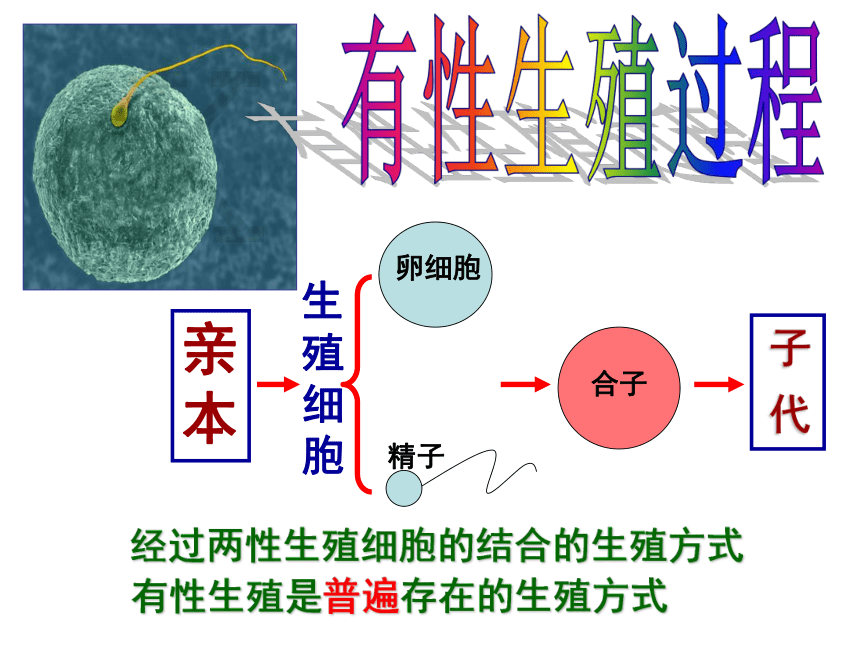 有性生殖过程

亲本

生殖细胞

卵细胞

精子

合子

子代

经过两性生殖细胞的结合的生殖方式
有性生殖是普遍存在的生殖方式